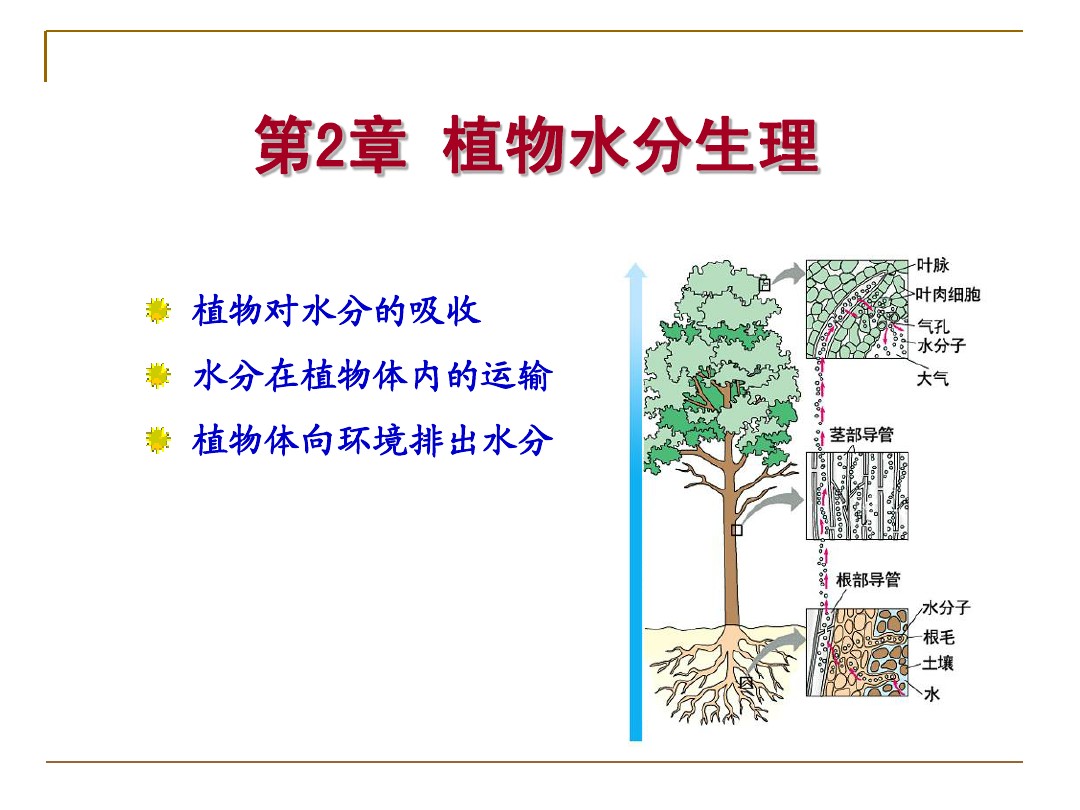 第2章 植物水分生理

植物对水分的吸收

水分在植物体内的运输

植物体向环境排出水分

叶脉
叶肉细胞
气孔
水分子
大气
茎部导管
根部导管
水分子
根毛
土壤
水